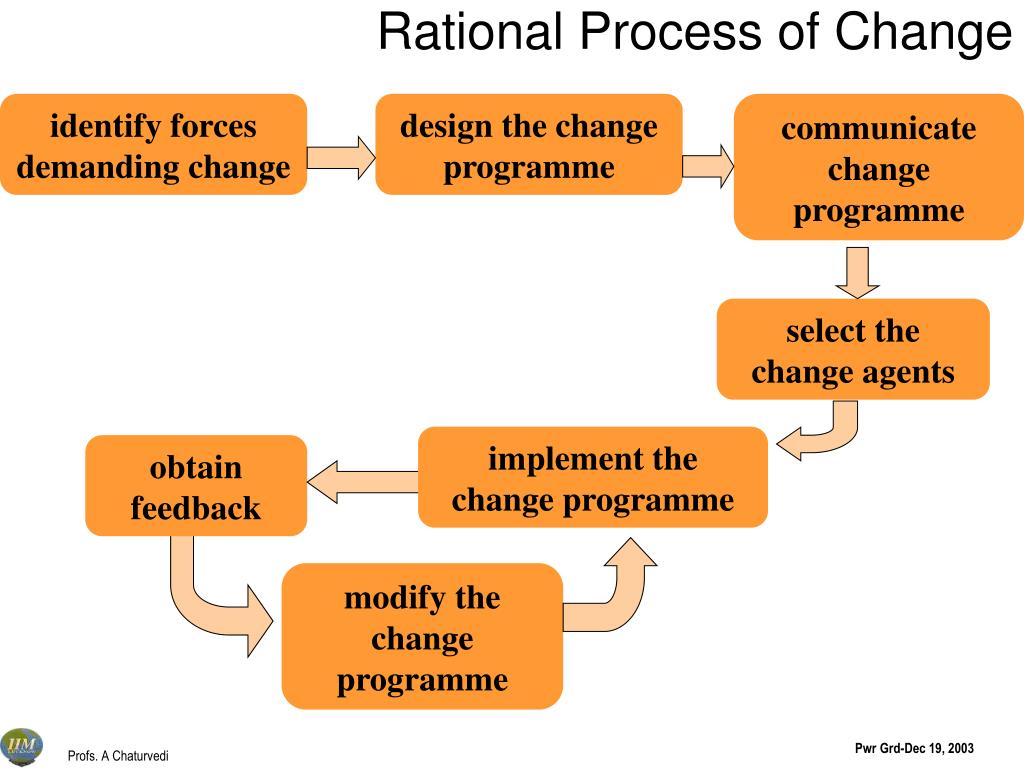 Rational Process of Change

identify forces demanding change

design the change programme

communicate change programme

select the change agents

implement the change programme

obtain feedback

modify the change programme

IIM

Profs. A Chaturvedi

Pwr Grd-Dec 19, 2003